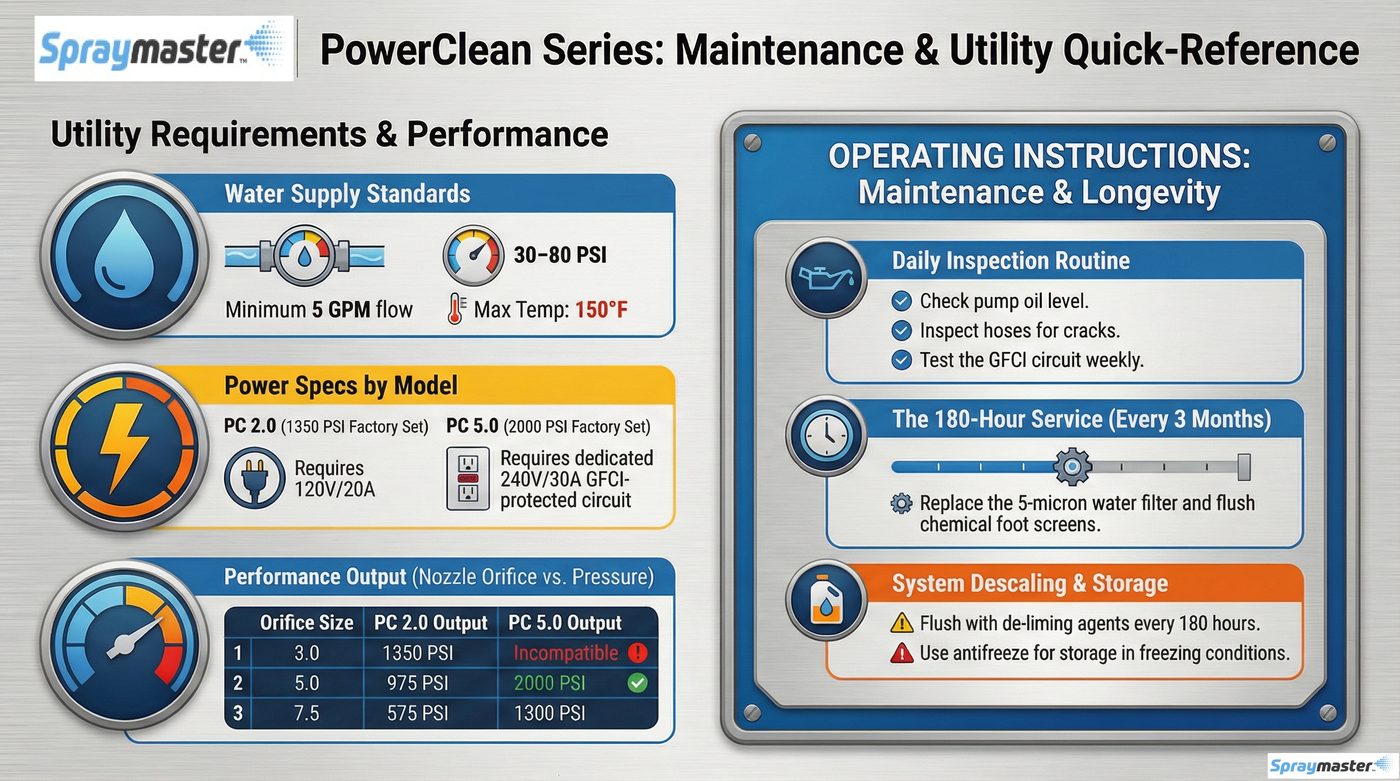 Spraymaster™

PowerClean Series: Maintenance & Utility Quick-Reference

Utility Requirements & Performance

Water Supply Standards

Minimum 5 GPM flow

30–80 PSI

Max Temp: 150°F

Power Specs by Model

PC 2.0 (1350 PSI Factory Set)

Requires 120V/20A

PC 5.0 (2000 PSI Factory Set)

Requires dedicated 240V/30A GFCI-protected circuit

Performance Output (Nozzle Orifice vs. Pressure)

| | Orifice Size | PC 2.0 Output | PC 5.0 Output |
|---|---|---|---|
| 1 | 3.0 | 1350 PSI | Incompatible |
| 2 | 5.0 | 975 PSI | 2000 PSI |
| 3 | 7.5 | 575 PSI | 1300 PSI |

OPERATING INSTRUCTIONS: Maintenance & Longevity

Daily Inspection Routine

Check pump oil level.

Inspect hoses for cracks.

Test the GFCI circuit weekly.

The 180-Hour Service (Every 3 Months)

Replace the 5-micron water filter and flush chemical foot screens.

System Descaling & Storage

Flush with de-liming agents every 180 hours.

Use antifreeze for storage in freezing conditions.

Spraymaster